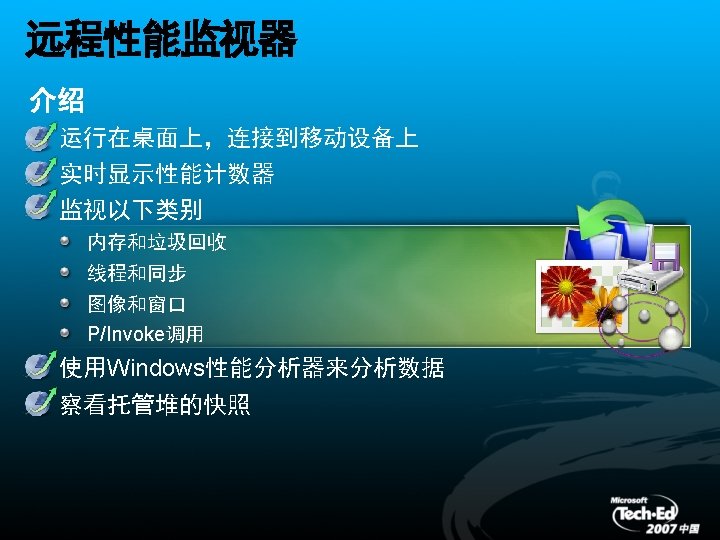 远程性能监视器

介绍

运行在桌面上，连接到移动设备上

实时显示性能计数器

监视以下类别

内存和垃圾回收

线程和同步

图像和窗口

P/Invoke调用

使用Windows性能分析器来分析数据

察看托管堆的快照

Microsoft Tech·Ed 2007 中国